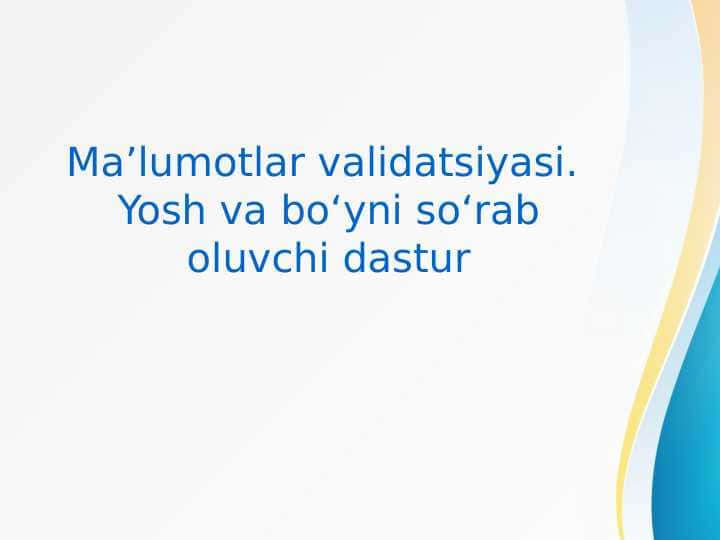 Ma’lumotlar validatsiyasi. Yosh va bo‘yni so‘rab oluvchi dastur